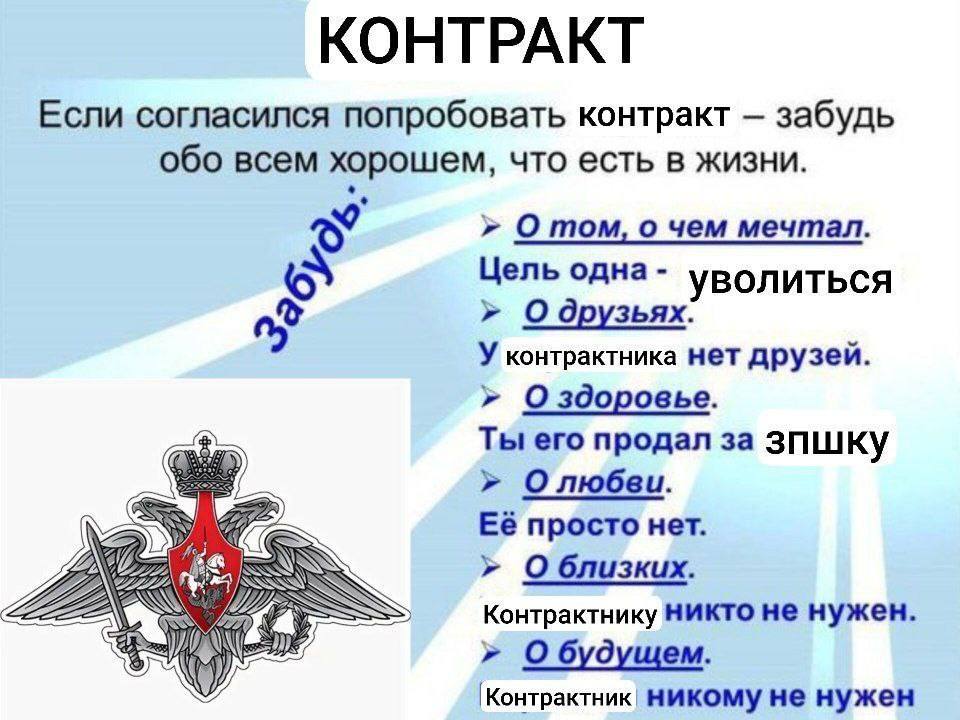 КОНТРАКТ

Если согласился попробовать контракт – забудь обо всем хорошем, что есть в жизни.

Забудь:

➢ О том, о чем мечтал.
Цель одна - уволиться
➢ О друзьях.
У контрактника нет друзей.
➢ О здоровье.
Ты его продал за зпшку
➢ О любви.
Её просто нет.
➢ О близких.
Контрактнику никто не нужен.
➢ О будущем.
Контрактник никому не нужен